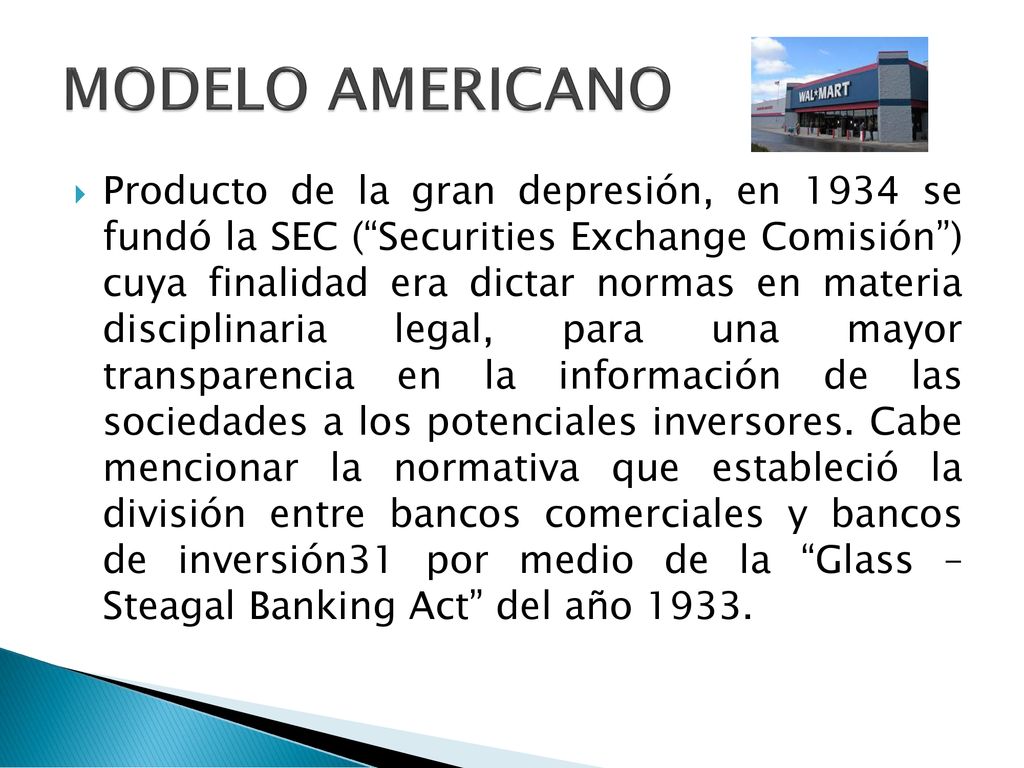 MODELO AMERICANO

WAL*MART

Producto de la gran depresión, en 1934 se fundó la SEC (“Securities Exchange Comisión”) cuya finalidad era dictar normas en materia disciplinaria legal, para una mayor transparencia en la información de las sociedades a los potenciales inversores. Cabe mencionar la normativa que estableció la división entre bancos comerciales y bancos de inversión31 por medio de la “Glass – Steagal Banking Act” del año 1933.